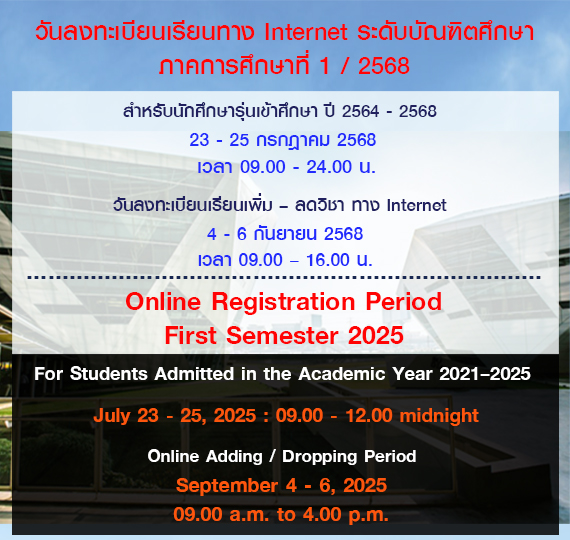 วันลงทะเบียนเรียนทาง Internet ระดับบัณฑิตศึกษา ภาคการศึกษาที่ 1 / 2568

สำหรับนักศึกษารุ่นเข้าศึกษา ปี 2564 - 2568

23 - 25 กรกฎาคม 2568

เวลา 09.00 - 24.00 น.

วันลงทะเบียนเรียนเพิ่ม – ลดวิชา ทาง Internet

4 - 6 กันยายน 2568

เวลา 09.00 – 16.00 น.

Online Registration Period

First Semester 2025

For Students Admitted in the Academic Year 2021–2025

July 23 - 25, 2025 : 09.00 - 12.00 midnight

Online Adding / Dropping Period

September 4 - 6, 2025

09.00 a.m. to 4.00 p.m.